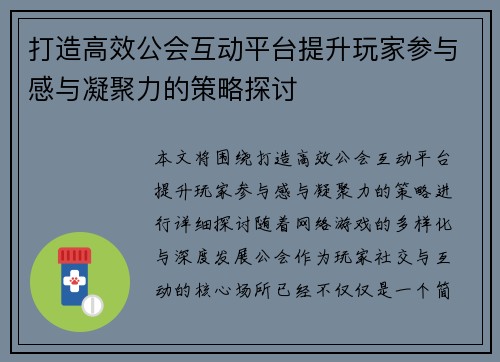 打造高效公会互动平台提升玩家参与感与凝聚力的策略探讨

本文将围绕打造高效公会互动平台提升玩家参与感与凝聚力的策略进行详细探讨随着网络游戏的多样化与深度发展公会作为玩家社交与互动的核心场所已经不仅仅是一个简